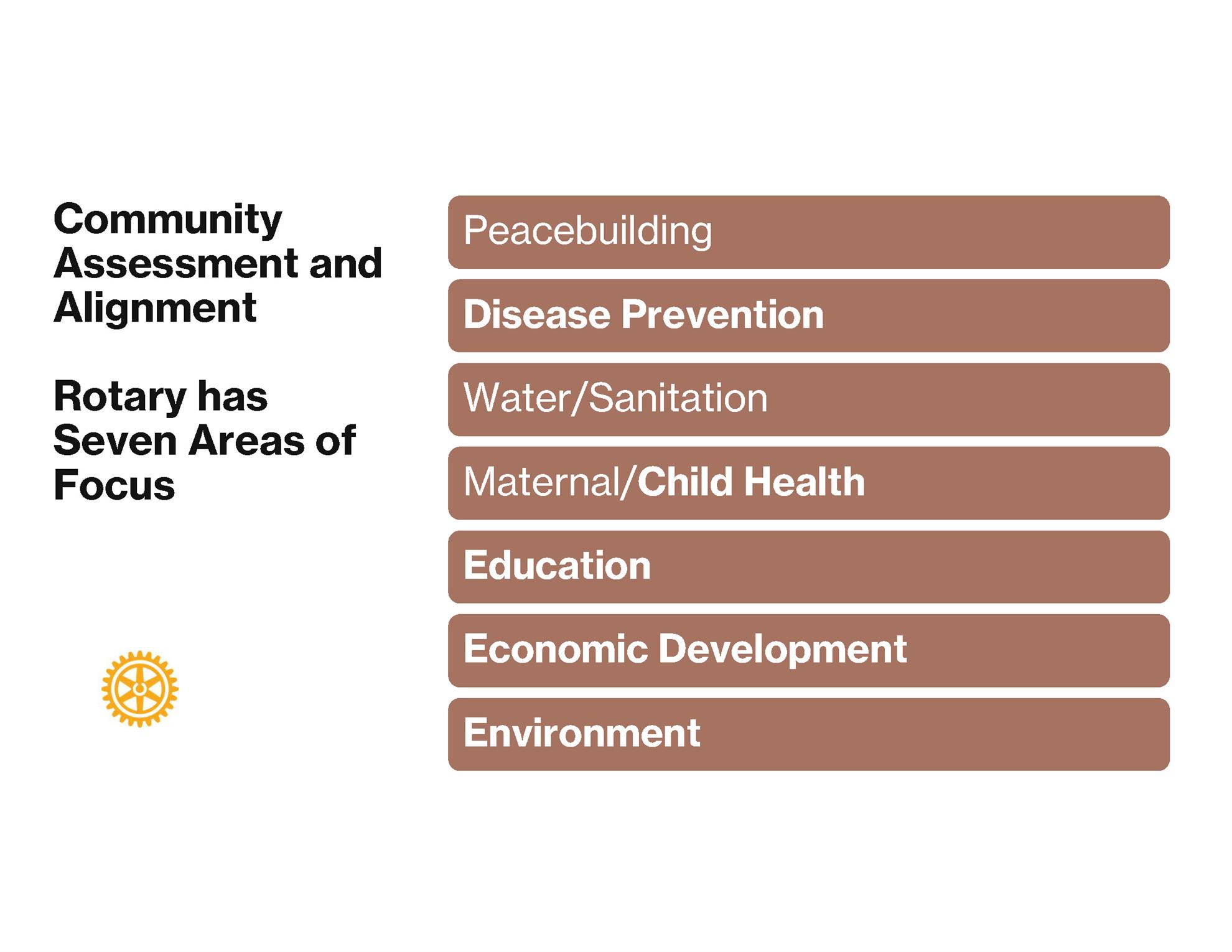 Community Assessment and Alignment

Rotary has Seven Areas of Focus

Peacebuilding

Disease Prevention

Water/Sanitation

Maternal/Child Health

Education

Economic Development

Environment